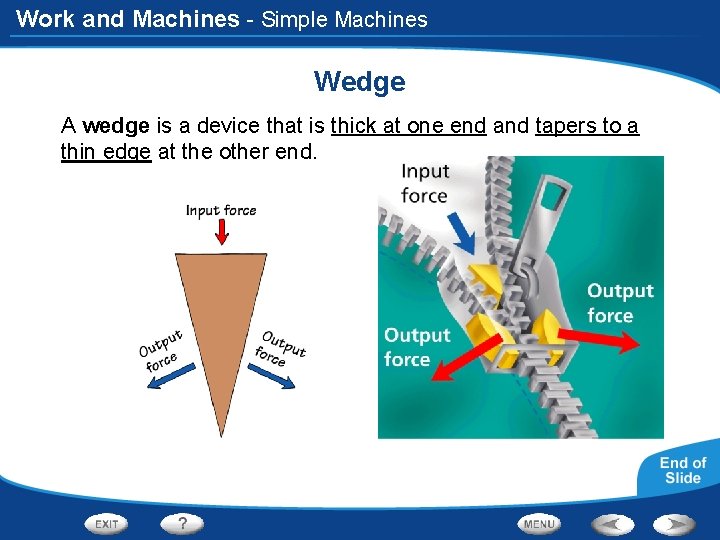 Work and Machines - Simple Machines

Wedge

A wedge is a device that is thick at one end and tapers to a thin edge at the other end.

Input force

Output force

Output force

Input force

Output force

Output force

End of Slide

EXIT

?

MENU